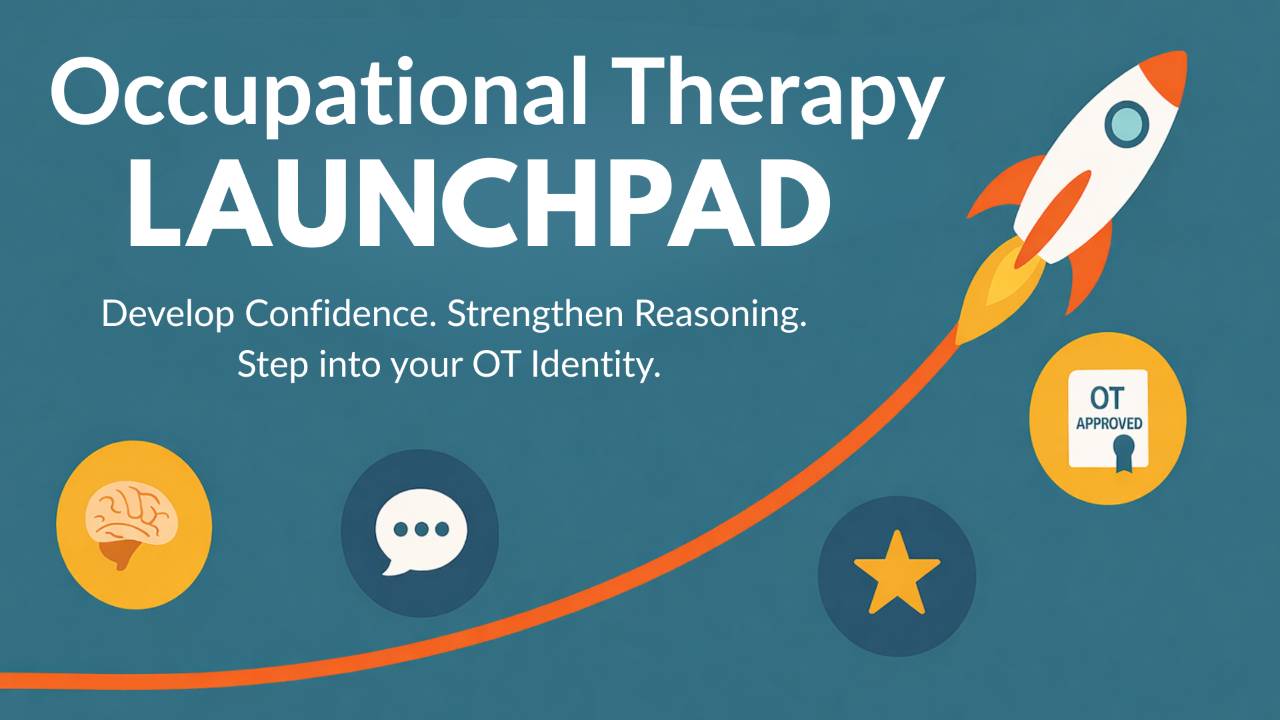 Occupational Therapy
LAUNCHPAD

Develop Confidence. Strengthen Reasoning.
Step into your OT Identity.

OT
APPROVED